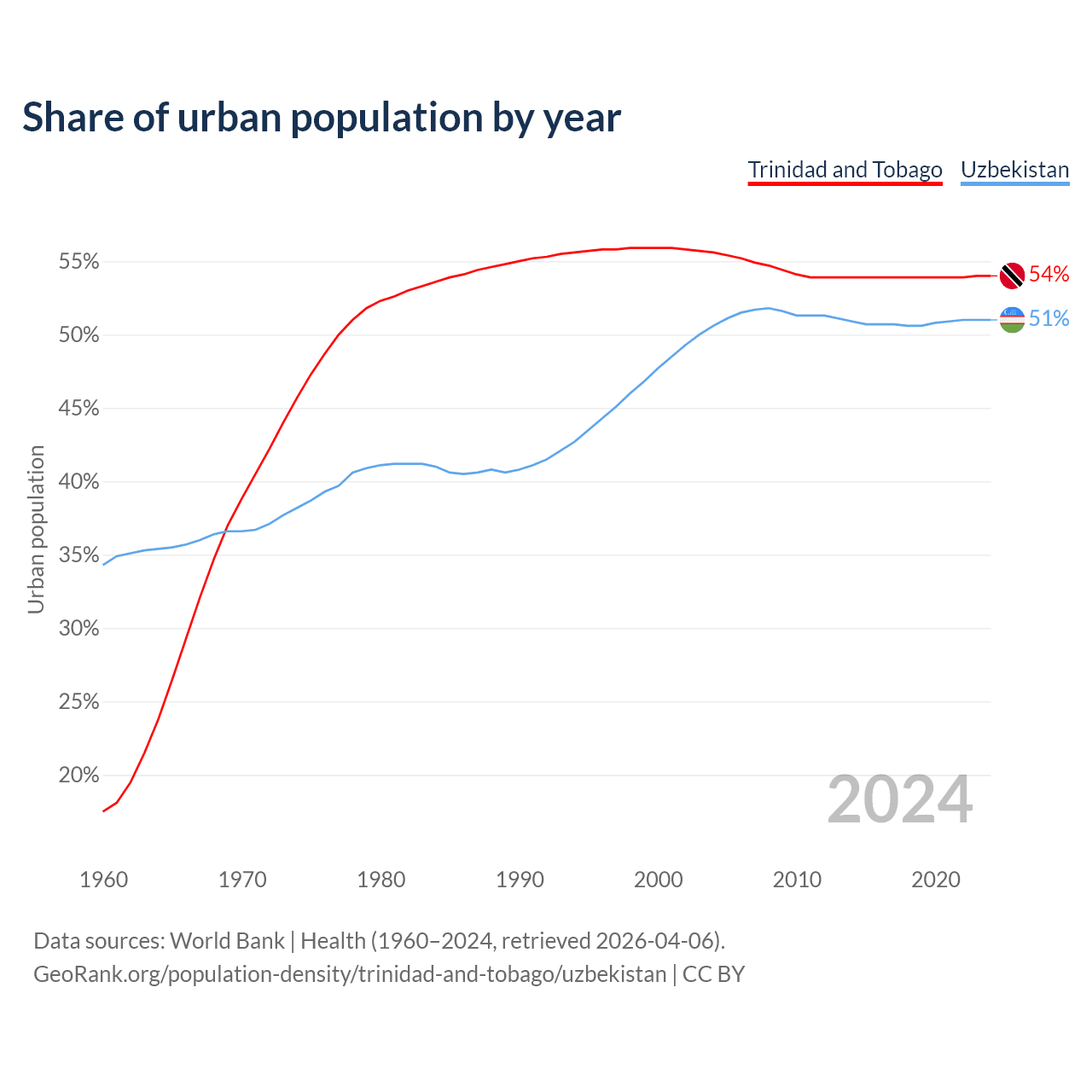 Share of urban population by year

Trinidad and Tobago Uzbekistan

55%
50%
45%
40%
35%
30%
25%
20%

Urban population

54%
51%

2024

1960 1970 1980 1990 2000 2010 2020

Data sources: World Bank | Health (1960–2024, retrieved 2026-04-06).
GeoRank.org/population-density/trinidad-and-tobago/uzbekistan | CC BY